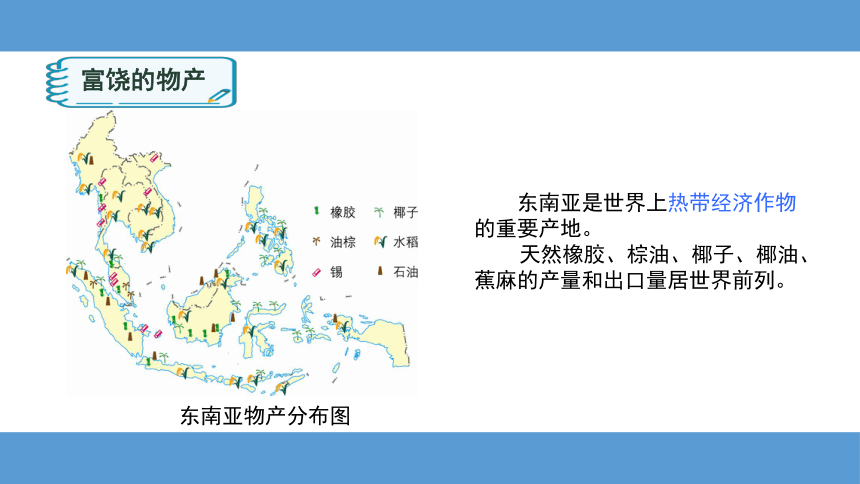 富饶的物产

橡胶
椰子
油棕
水稻
锡
石油

东南亚物产分布图

东南亚是世界上热带经济作物的重要产地。

天然橡胶、棕油、椰子、椰油、蕉麻的产量和出口量居世界前列。